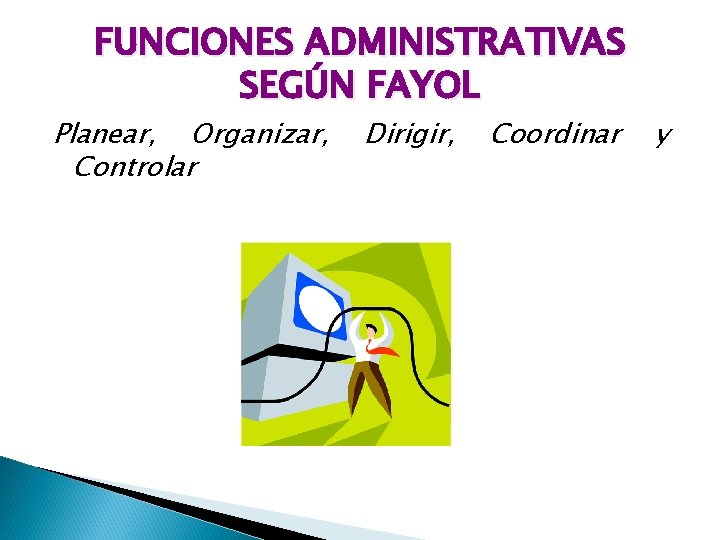 FUNCIONES ADMINISTRATIVAS SEGÚN FAYOL

Planear, Organizar, Dirigir, Coordinar y Controlar